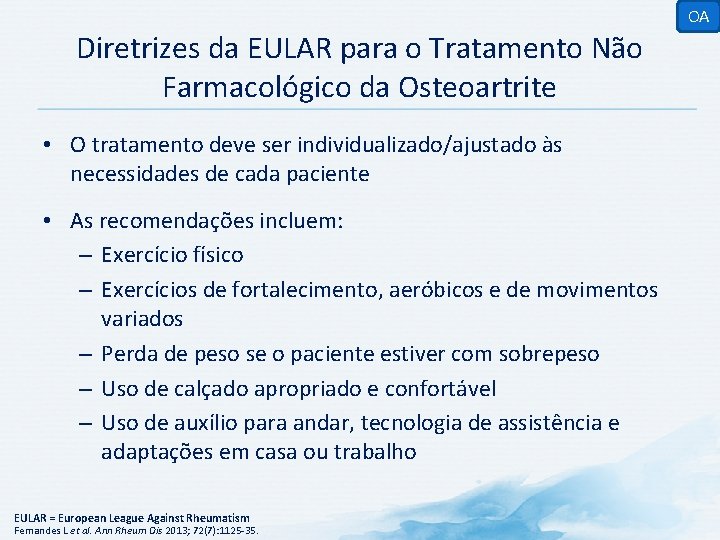 OA

Diretrizes da EULAR para o Tratamento Não Farmacológico da Osteoartrite

• O tratamento deve ser individualizado/ajustado às necessidades de cada paciente

• As recomendações incluem:
– Exercício físico
– Exercícios de fortalecimento, aeróbicos e de movimentos variados
– Perda de peso se o paciente estiver com sobrepeso
– Uso de calçado apropriado e confortável
– Uso de auxílio para andar, tecnologia de assistência e adaptações em casa ou trabalho

EULAR = European League Against Rheumatism
Fernandes L et al. Ann Rheum Dis 2013; 72(7):1125-35.